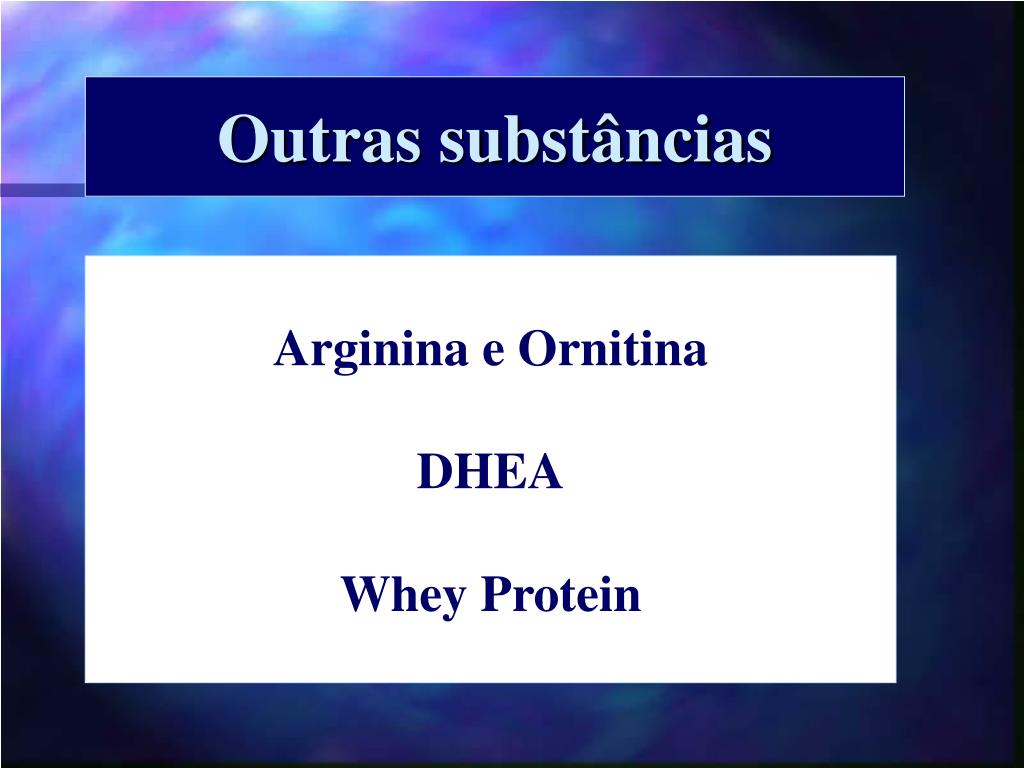 Outras substâncias

Arginina e Ornitina

DHEA

Whey Protein